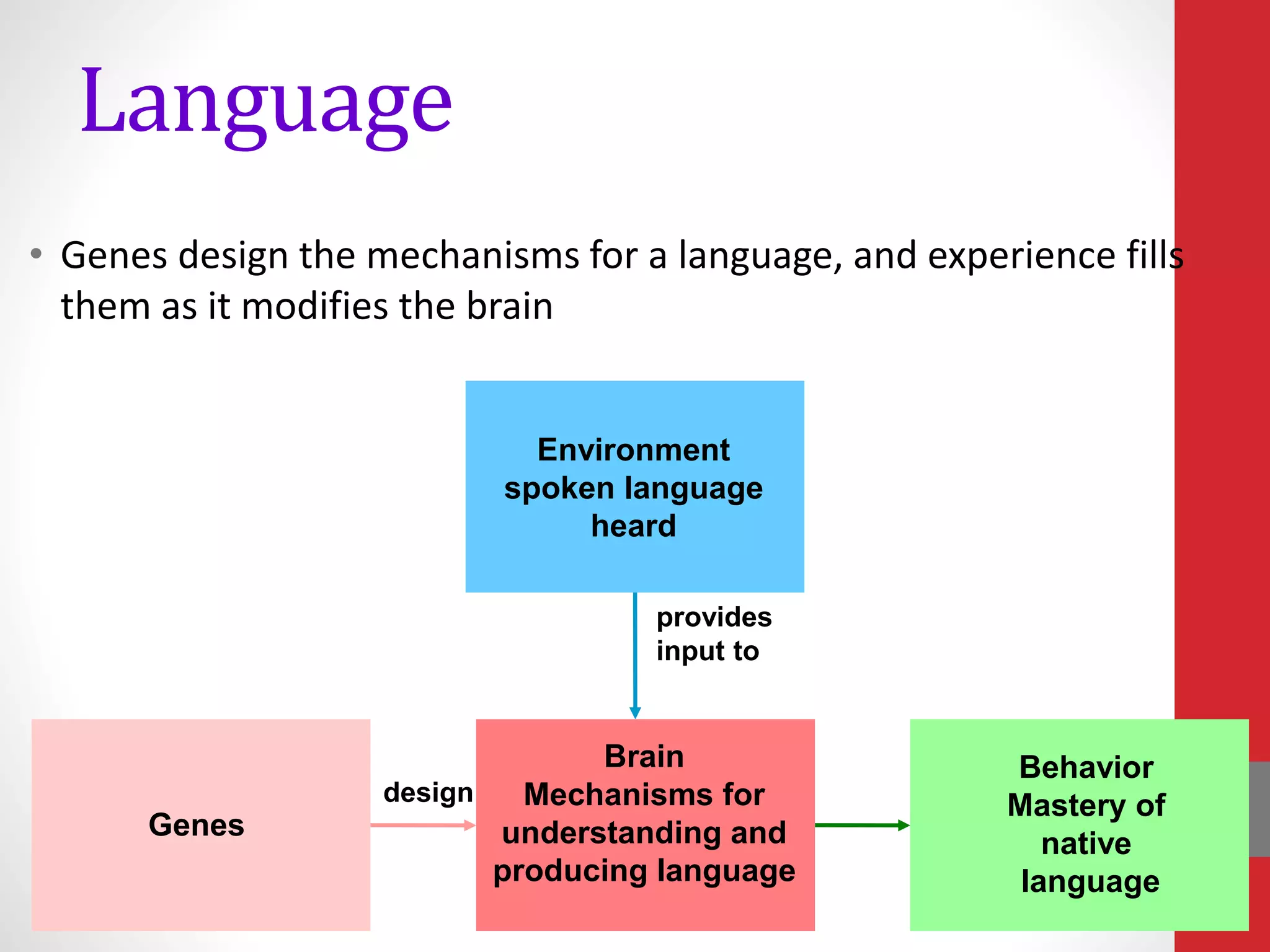 Language

• Genes design the mechanisms for a language, and experience fills them as it modifies the brain

Environment spoken language heard

provides input to

Genes

design

Brain Mechanisms for understanding and producing language

Behavior Mastery of native language